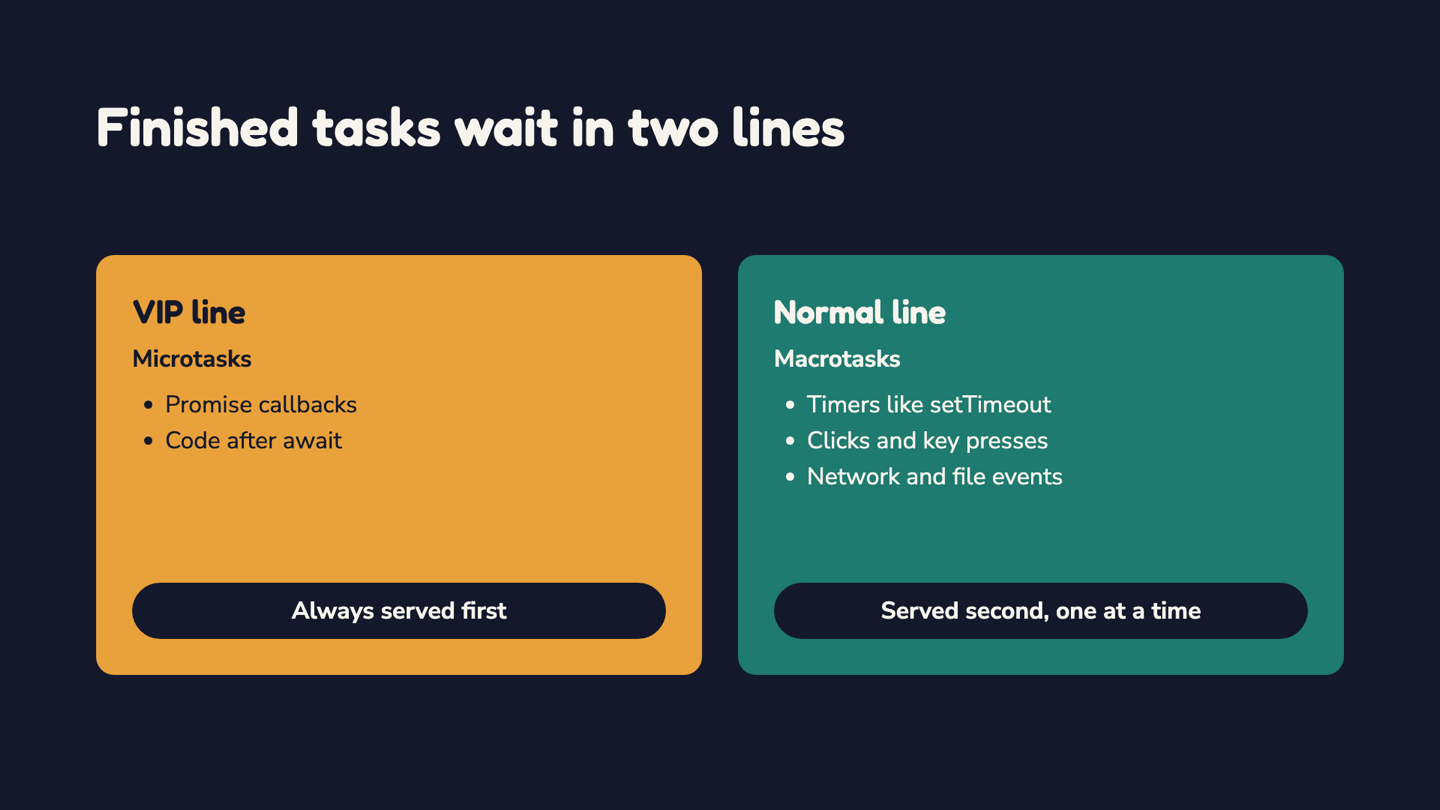 Finished tasks wait in two lines

VIP line

Microtasks

• Promise callbacks
• Code after await

Always served first

Normal line

Macrotasks

• Timers like setTimeout
• Clicks and key presses
• Network and file events

Served second, one at a time